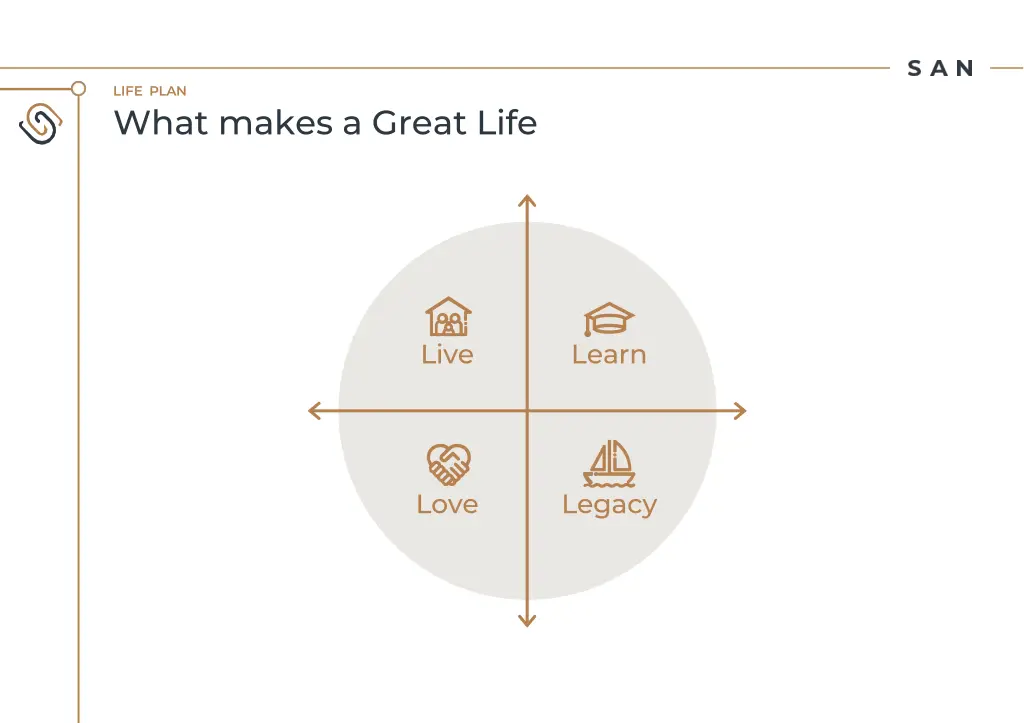 SAN

LIFE PLAN
What makes a Great Life

Live

Learn

Love

Legacy